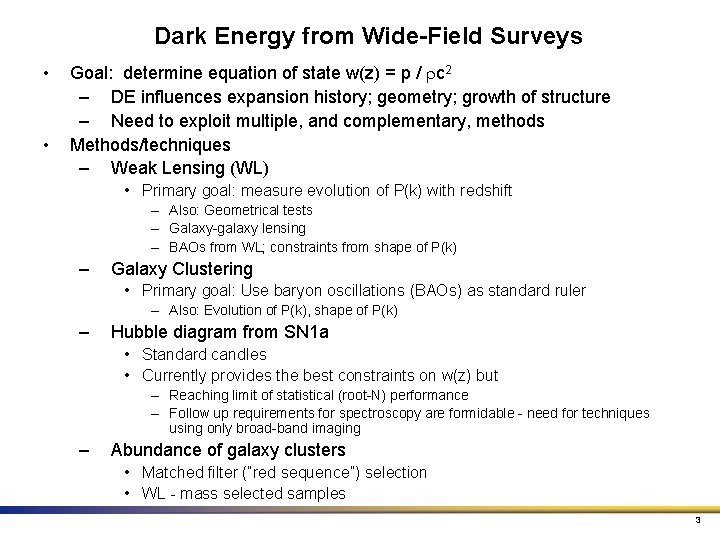 Dark Energy from Wide-Field Surveys

• Goal: determine equation of state $w(z) = p / \rho c^2$
 – DE influences expansion history; geometry; growth of structure
 – Need to exploit multiple, and complementary, methods
• Methods/techniques
 – Weak Lensing (WL)
  • Primary goal: measure evolution of P(k) with redshift
   – Also: Geometrical tests
   – Galaxy-galaxy lensing
   – BAOs from WL; constraints from shape of P(k)
 – Galaxy Clustering
  • Primary goal: Use baryon oscillations (BAOs) as standard ruler
   – Also: Evolution of P(k), shape of P(k)
 – Hubble diagram from SN1a
  • Standard candles
  • Currently provides the best constraints on w(z) but
   – Reaching limit of statistical (root-N) performance
   – Follow up requirements for spectroscopy are formidable - need for techniques using only broad-band imaging
 – Abundance of galaxy clusters
  • Matched filter ("red sequence") selection
  • WL - mass selected samples

3